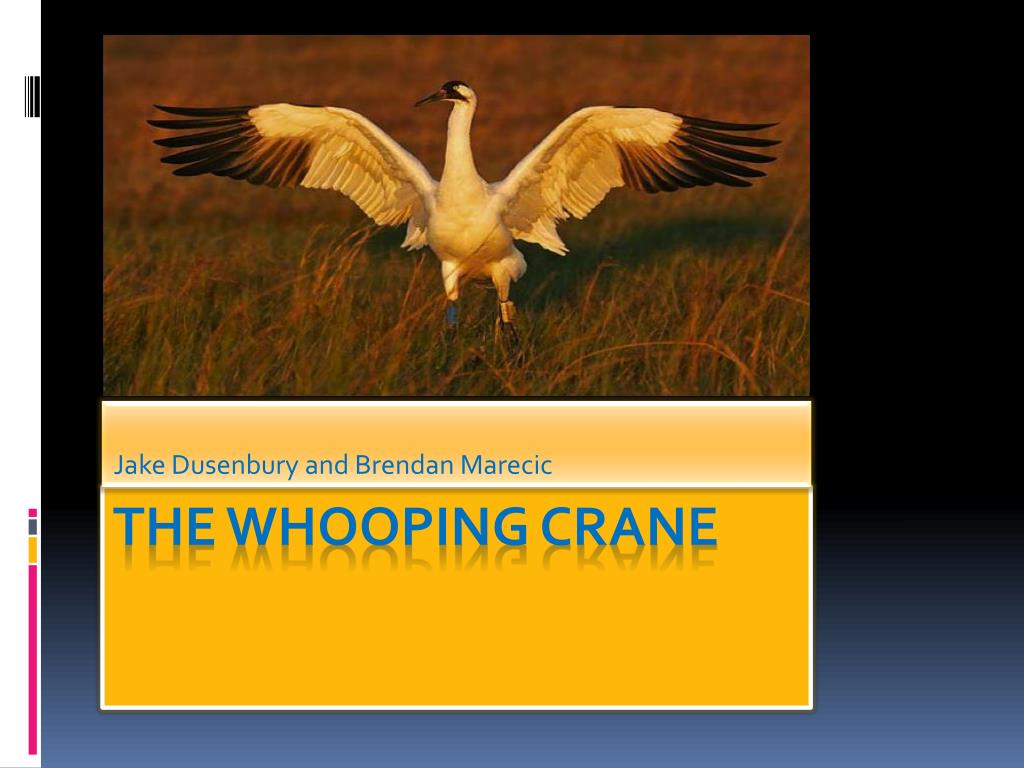 Jake Dusenbury and Brendan Marecic

THE WHOOPING CRANE